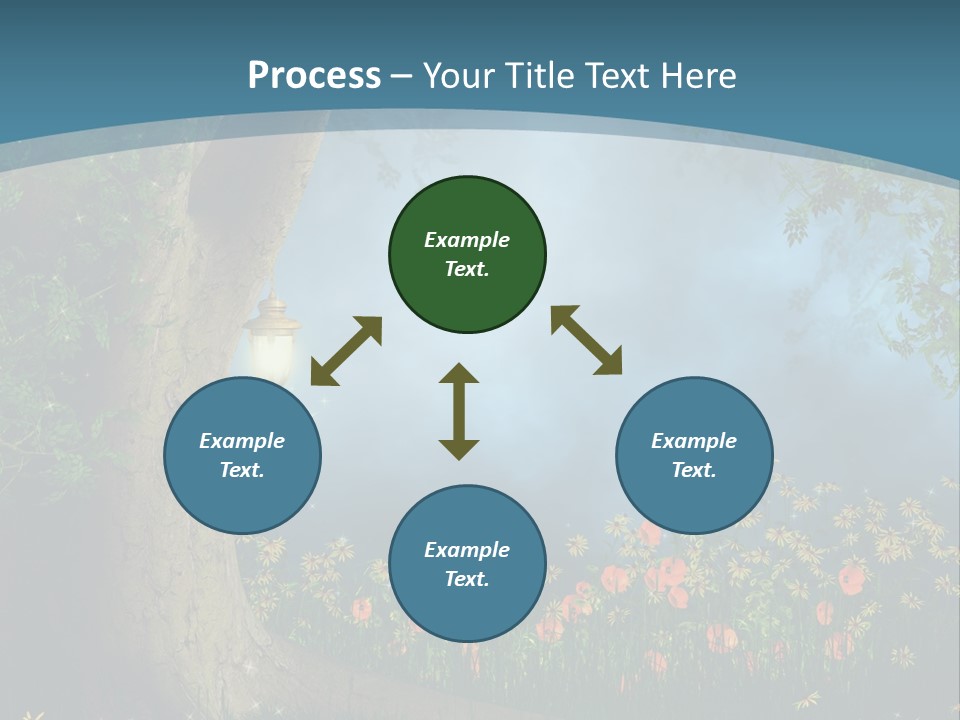 Process – Your Title Text Here

Example Text.

Example Text.

Example Text.

Example Text.